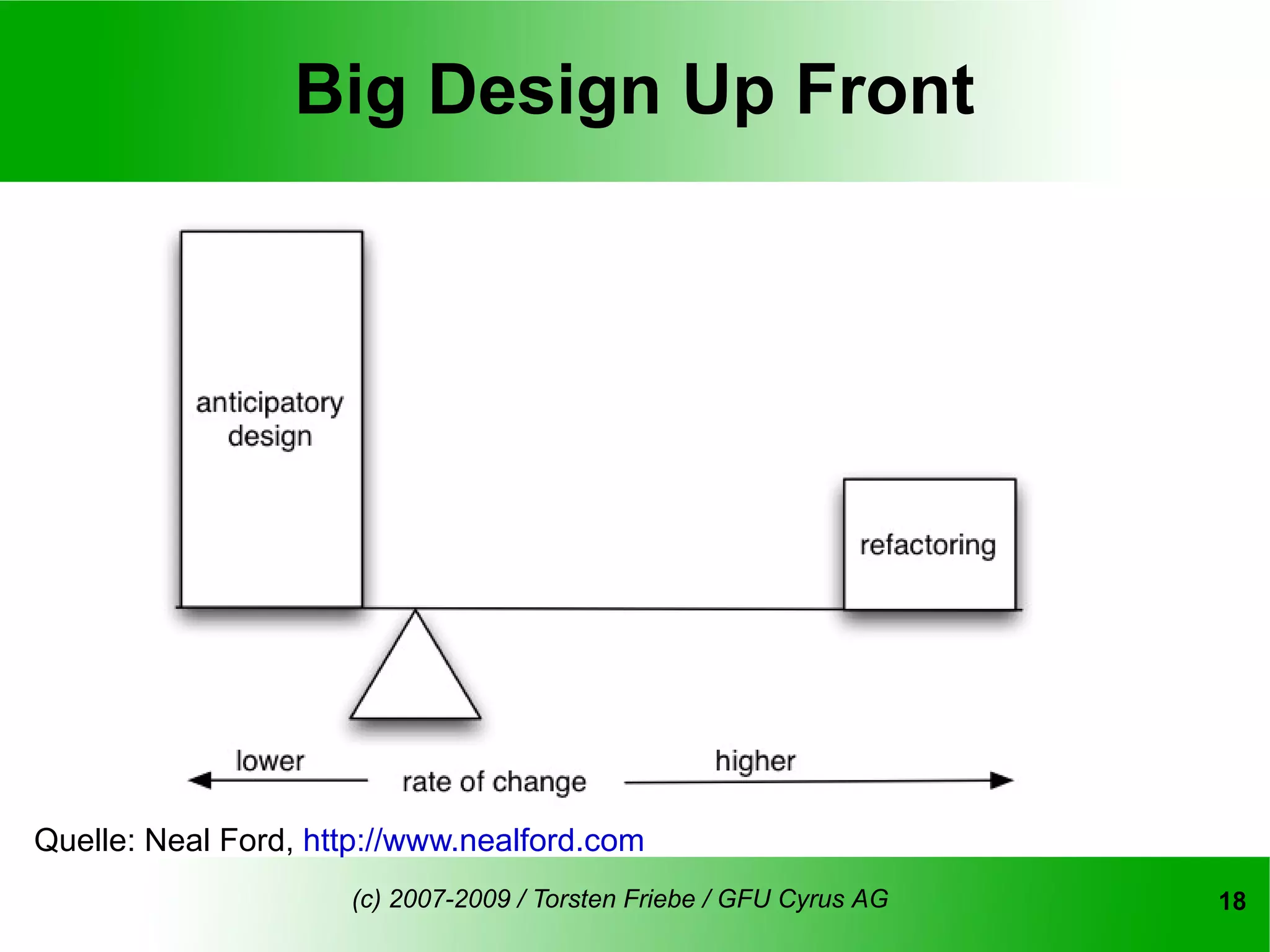 Big Design Up Front

anticipatory design

refactoring

lower

rate of change

higher

Quelle: Neal Ford, http://www.nealford.com

(c) 2007-2009 / Torsten Friebe / GFU Cyrus AG

18